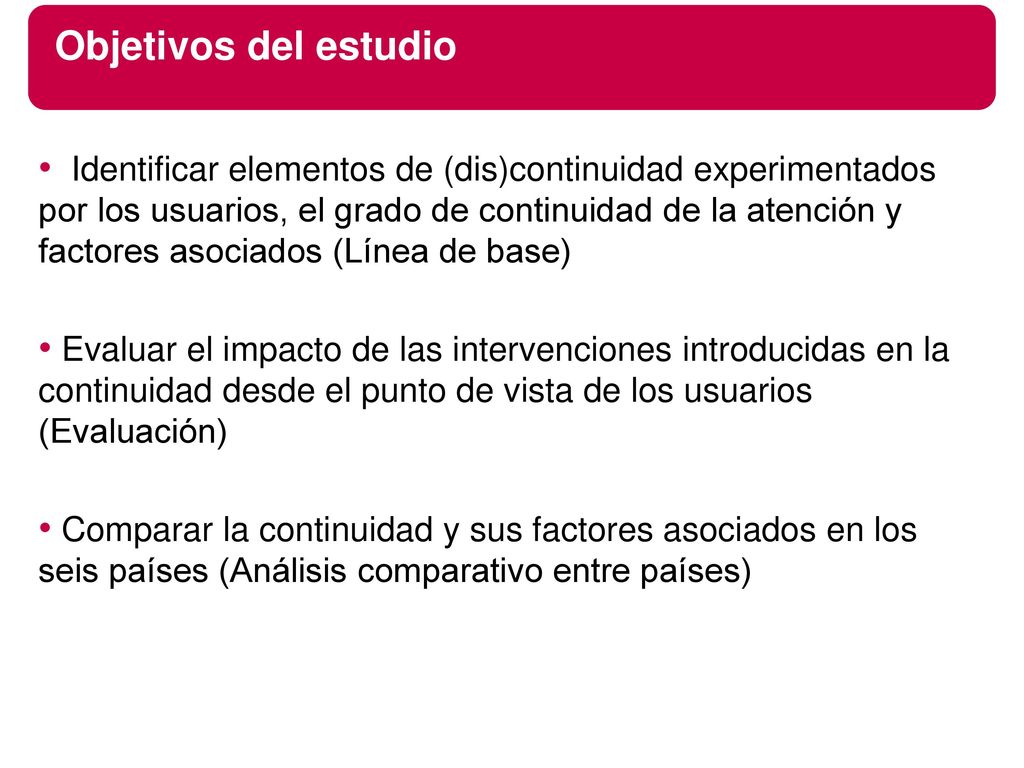 Objetivos del estudio

• Identificar elementos de (dis)continuidad experimentados por los usuarios, el grado de continuidad de la atención y factores asociados (Línea de base)

• Evaluar el impacto de las intervenciones introducidas en la continuidad desde el punto de vista de los usuarios (Evaluación)

• Comparar la continuidad y sus factores asociados en los seis países (Análisis comparativo entre países)